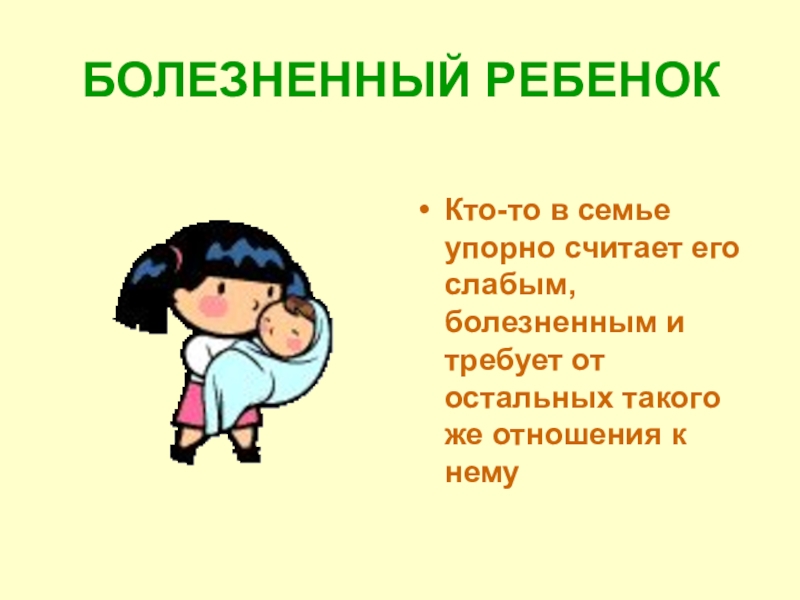 БОЛЕЗНЕННЫЙ РЕБЕНОК

• Кто-то в семье упорно считает его слабым, болезненным и требует от остальных такого же отношения к нему